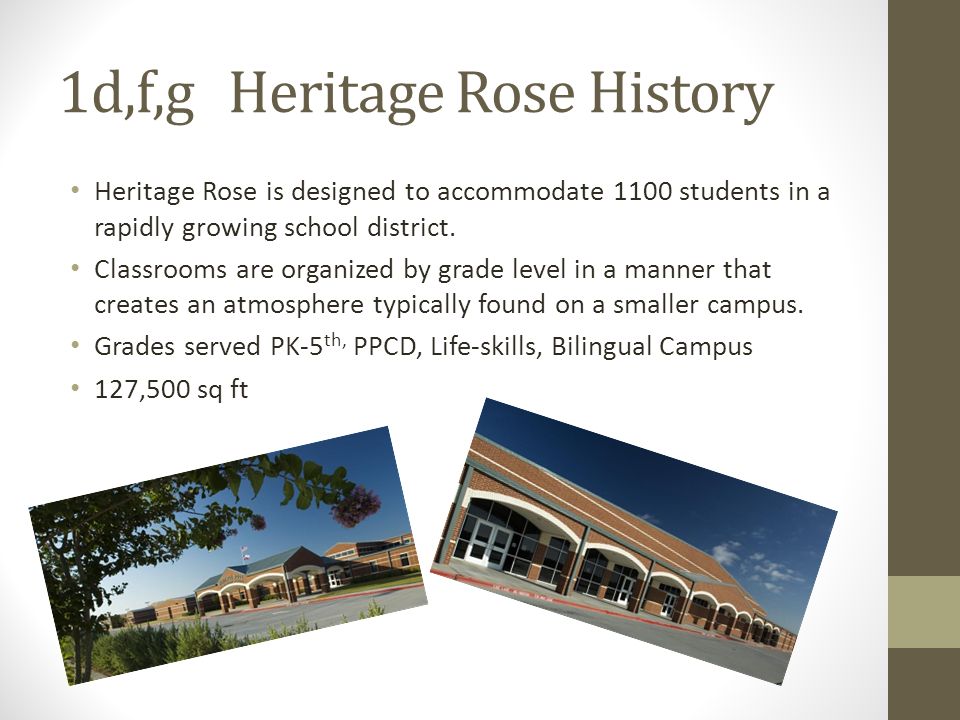 1d,f,g Heritage Rose History

• Heritage Rose is designed to accommodate 1100 students in a rapidly growing school district.

• Classrooms are organized by grade level in a manner that creates an atmosphere typically found on a smaller campus.

• Grades served PK-5$^{th,}$ PPCD, Life-skills, Bilingual Campus

• 127,500 sq ft